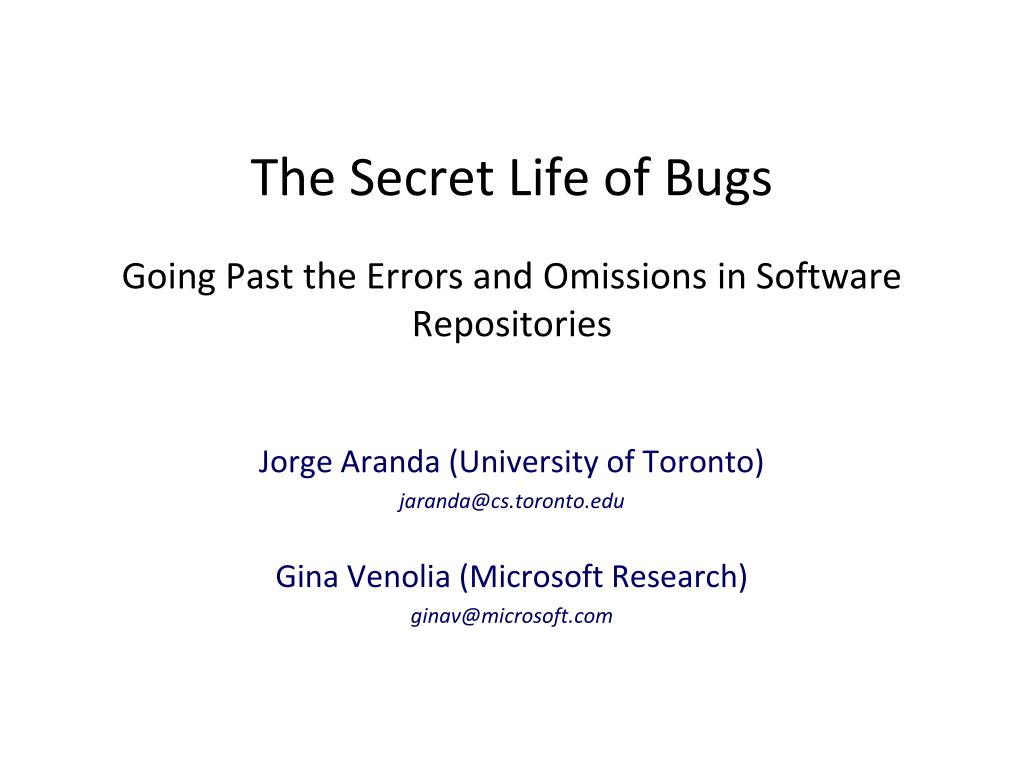 The Secret Life of Bugs

Going Past the Errors and Omissions in Software Repositories

Jorge Aranda (University of Toronto)
jaranda@cs.toronto.edu

Gina Venolia (Microsoft Research)
ginav@microsoft.com